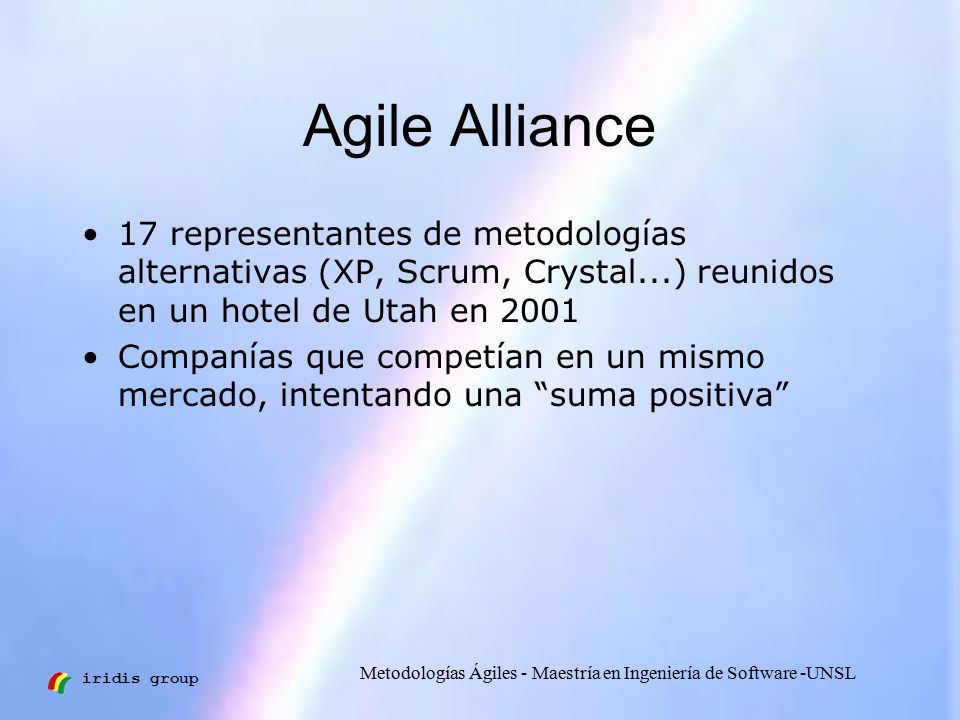 Agile Alliance

• 17 representantes de metodologías alternativas (XP, Scrum, Crystal...) reunidos en un hotel de Utah en 2001

• Companías que competían en un mismo mercado, intentando una “suma positiva”

iridis group

Metodologías Ágiles - Maestría en Ingeniería de Software -UNSL